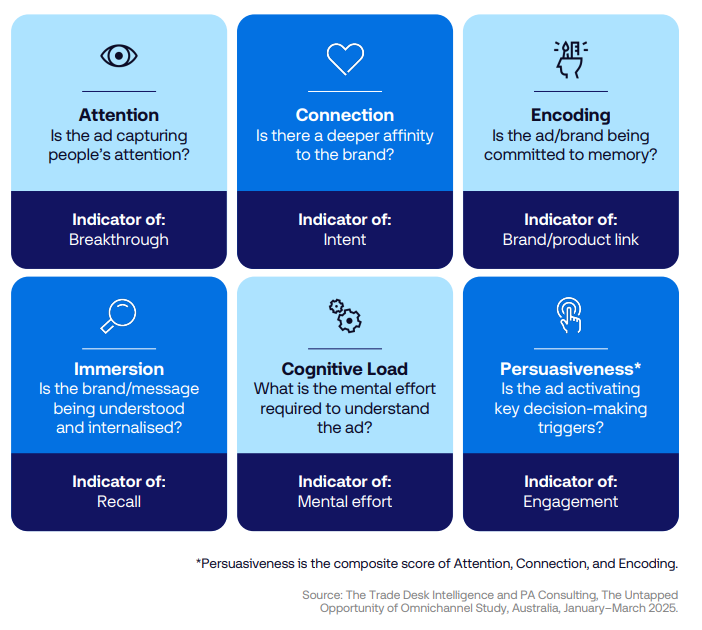 Attention
Is the ad capturing people's attention?

Indicator of:
Breakthrough

Connection
Is there a deeper affinity to the brand?

Indicator of:
Intent

Encoding
Is the ad/brand being committed to memory?

Indicator of:
Brand/product link

Immersion
Is the brand/message being understood and internalised?

Indicator of:
Recall

Cognitive Load
What is the mental effort required to understand the ad?

Indicator of:
Mental effort

Persuasiveness*
Is the ad activating key decision-making triggers?

Indicator of:
Engagement

*Persuasiveness is the composite score of Attention, Connection, and Encoding.

Source: The Trade Desk Intelligence and PA Consulting, The Untapped Opportunity of Omnichannel Study, Australia, January–March 2025.